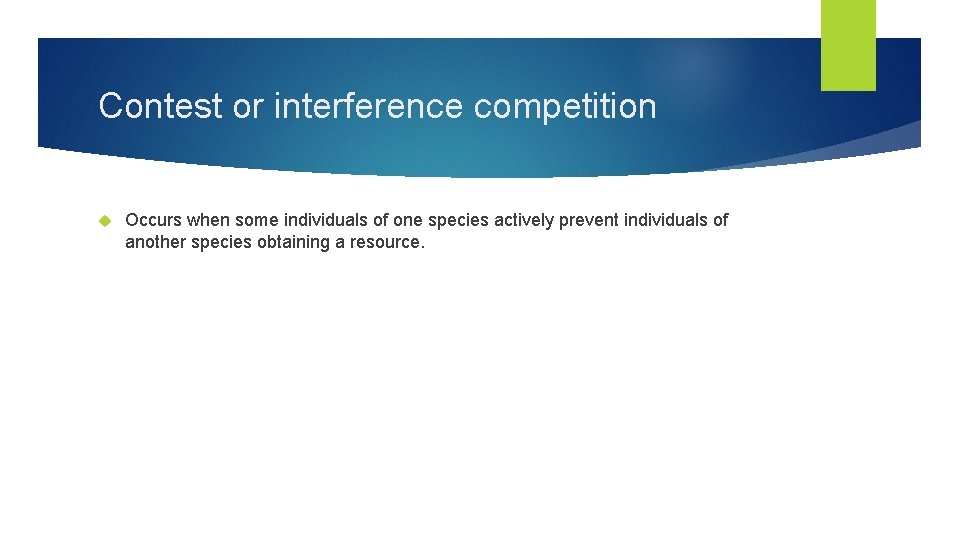 Contest or interference competition

Occurs when some individuals of one species actively prevent individuals of another species obtaining a resource.